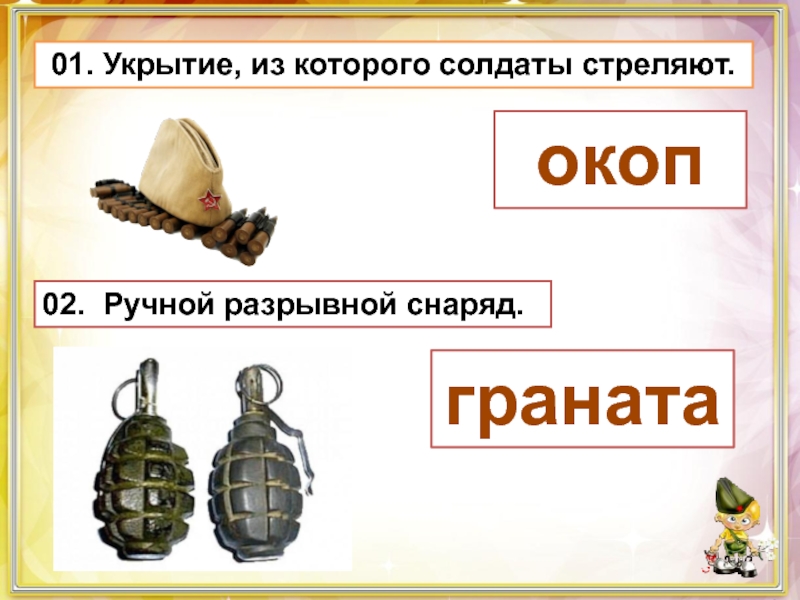 01. Укрытие, из которого солдаты стреляют.

окоп

02. Ручной разрывной снаряд.

граната